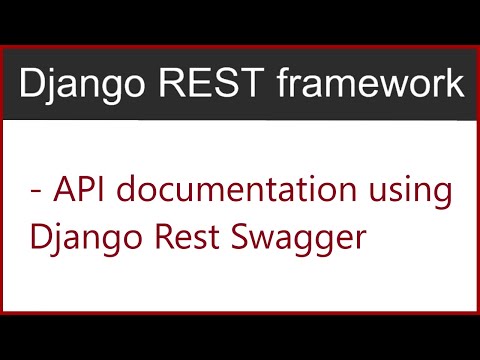 Django REST framework

- API documentation using Django Rest Swagger